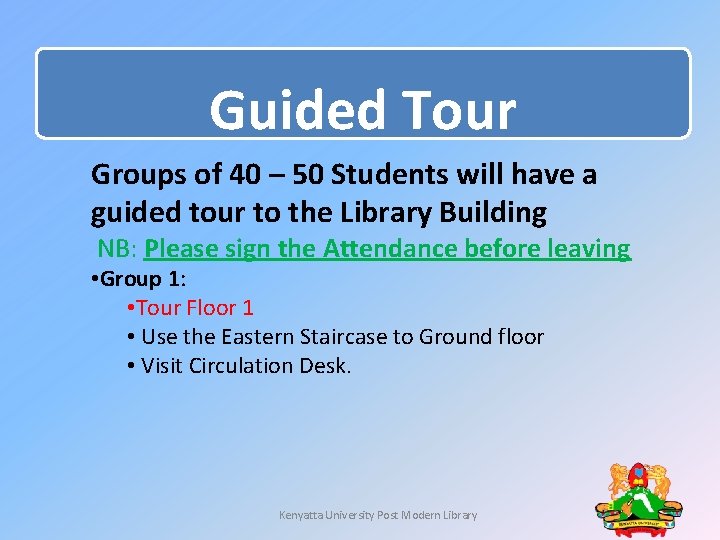 Guided Tour

Groups of 40 – 50 Students will have a guided tour to the Library Building

NB: Please sign the Attendance before leaving

•Group 1:

•Tour Floor 1

• Use the Eastern Staircase to Ground floor

• Visit Circulation Desk.

Kenyatta University Post Modern Library

KENYATTA UNIVERSITY